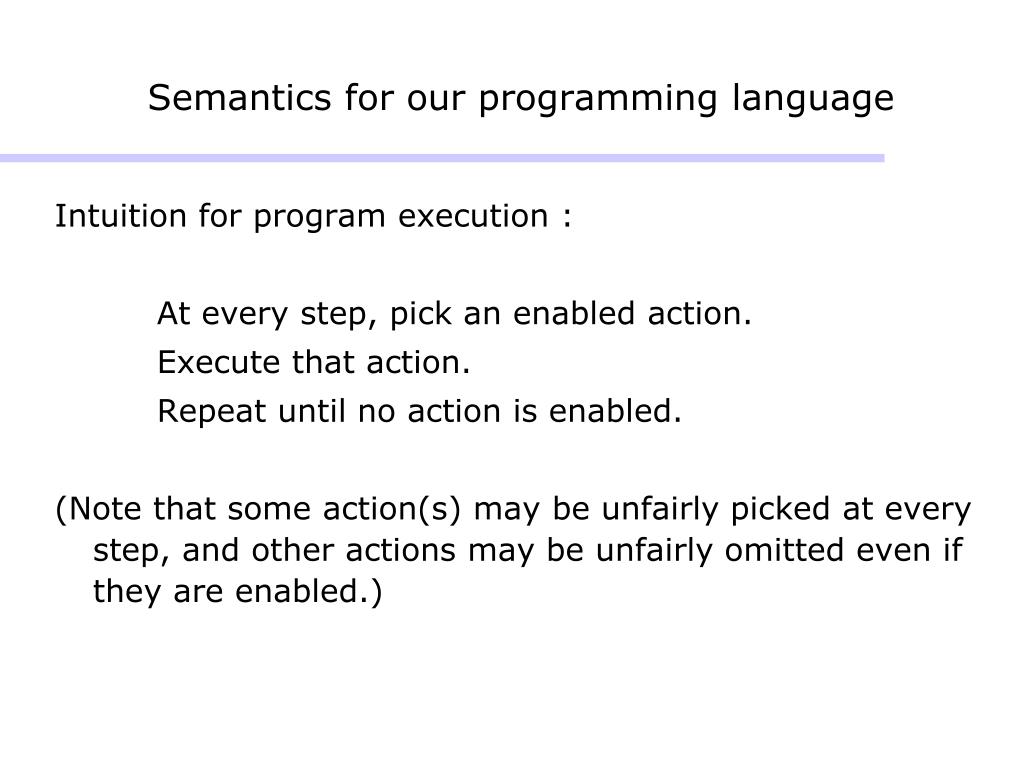 Semantics for our programming language

Intuition for program execution :

At every step, pick an enabled action.
Execute that action.
Repeat until no action is enabled.

(Note that some action(s) may be unfairly picked at every step, and other actions may be unfairly omitted even if they are enabled.)